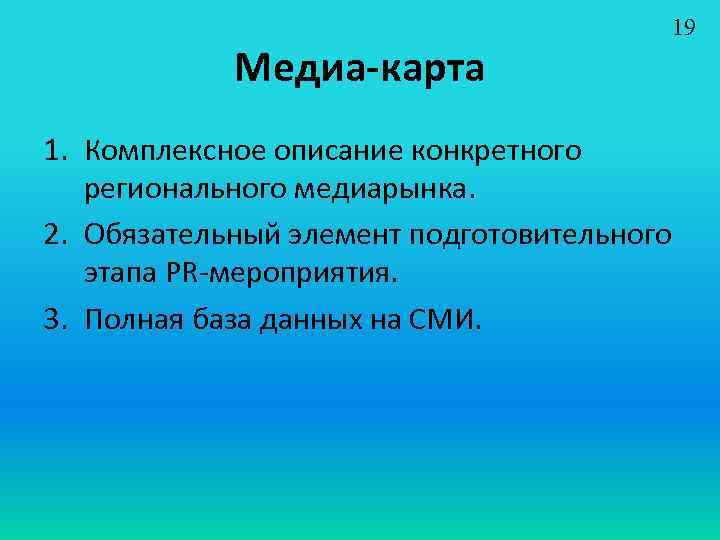 19

Медиа-карта

1. Комплексное описание конкретного регионального медиарынка.
2. Обязательный элемент подготовительного этапа PR-мероприятия.
3. Полная база данных на СМИ.